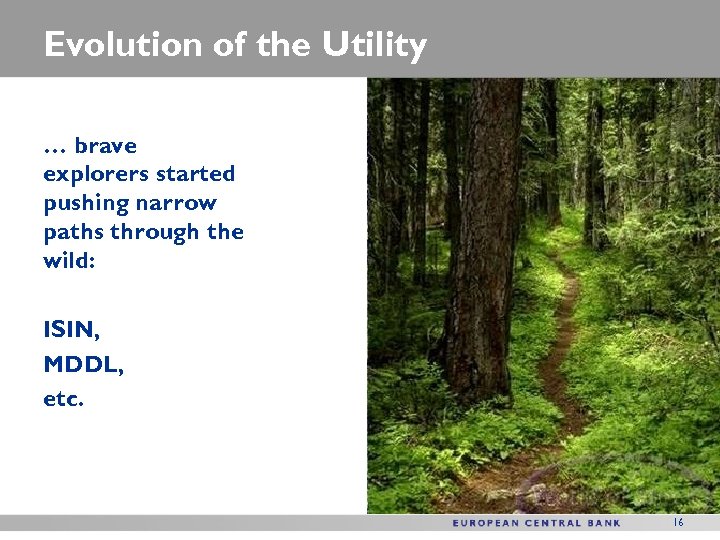 Evolution of the Utility

… brave explorers started pushing narrow paths through the wild:

ISIN,

MDDL,

etc.

EUROPEAN CENTRAL BANK 16